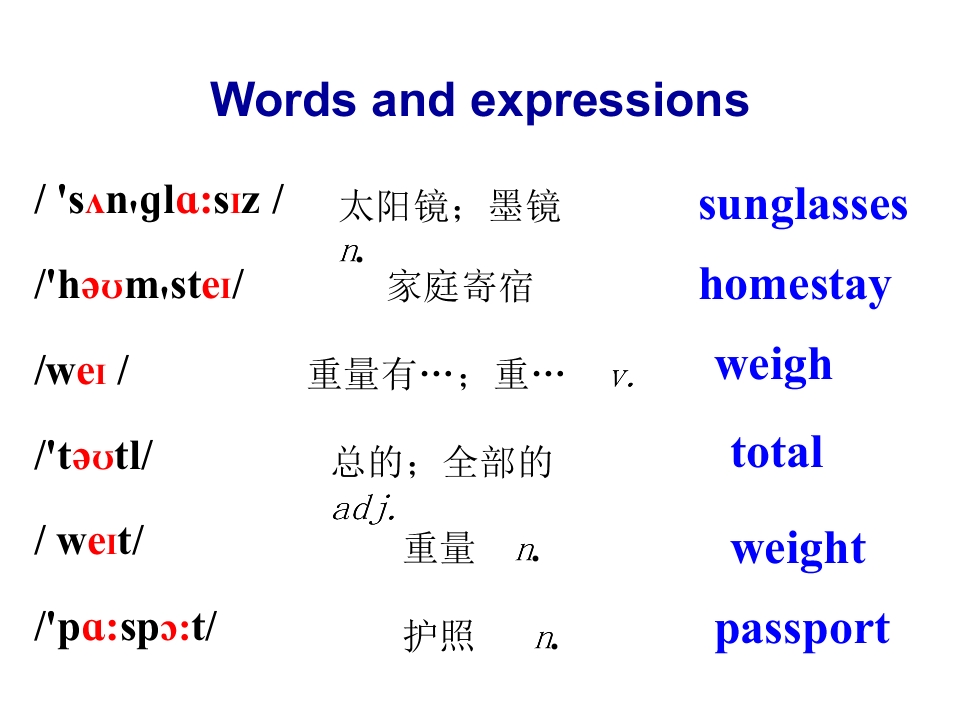 Words and expressions

/ 'sʌnˌglɑ:sɪz / 太阳镜；墨镜 n. sunglasses

/'həʊmˌsteɪ/ 家庭寄宿 homestay

/weɪ / 重量有…；重… v. weigh

/'təʊtl/ 总的；全部的 adj. total

/ weɪt/ 重量 n. weight

/'pɑ:spɔ:t/ 护照 n. passport